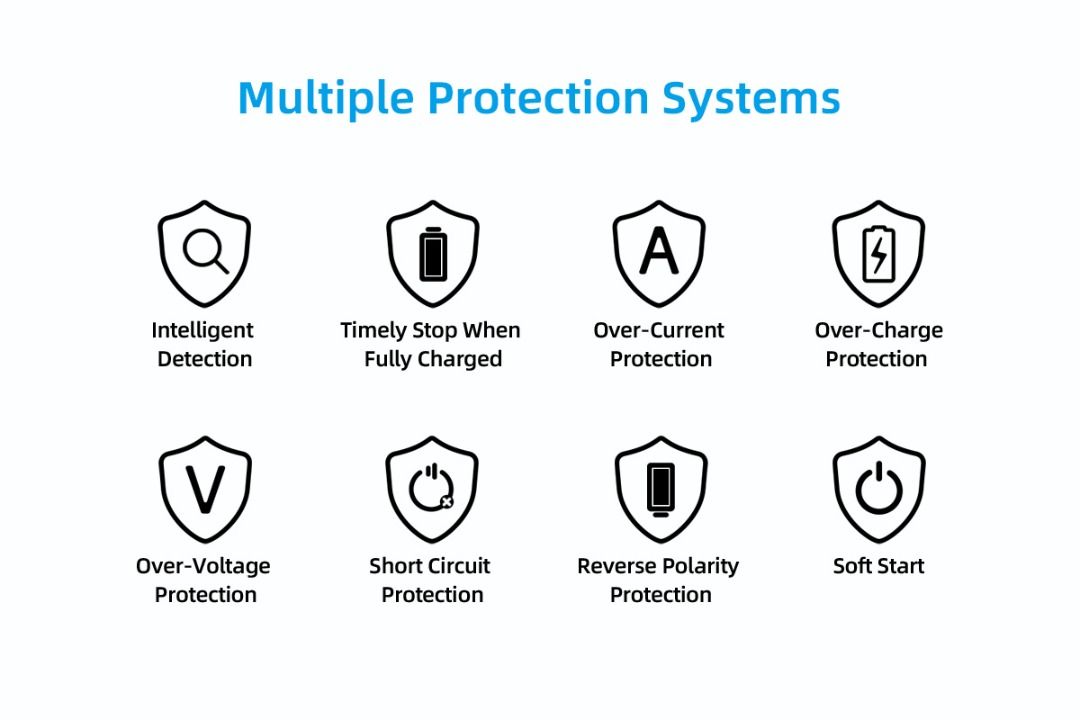 Multiple Protection Systems

A

Intelligent Detection

Timely Stop When Fully Charged

Over-Current Protection

Over-Charge Protection

V

Over-Voltage Protection

Short Circuit Protection

Reverse Polarity Protection

Soft Start